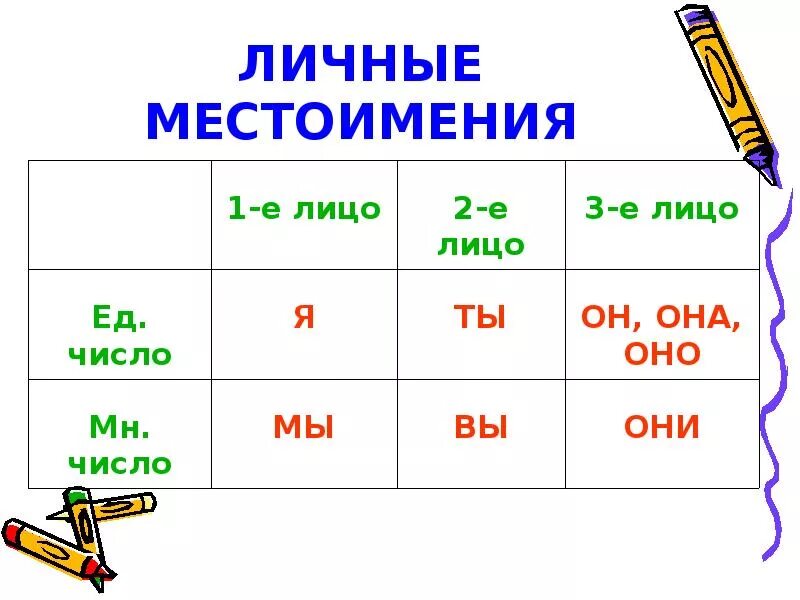 ЛИЧНЫЕ МЕСТОИМЕНИЯ

| | 1-е лицо | 2-е лицо | 3-е лицо |
|---|---|---|---|
| Ед. число | Я | ТЫ | ОН, ОНА, ОНО |
| Мн. число | МЫ | ВЫ | ОНИ |